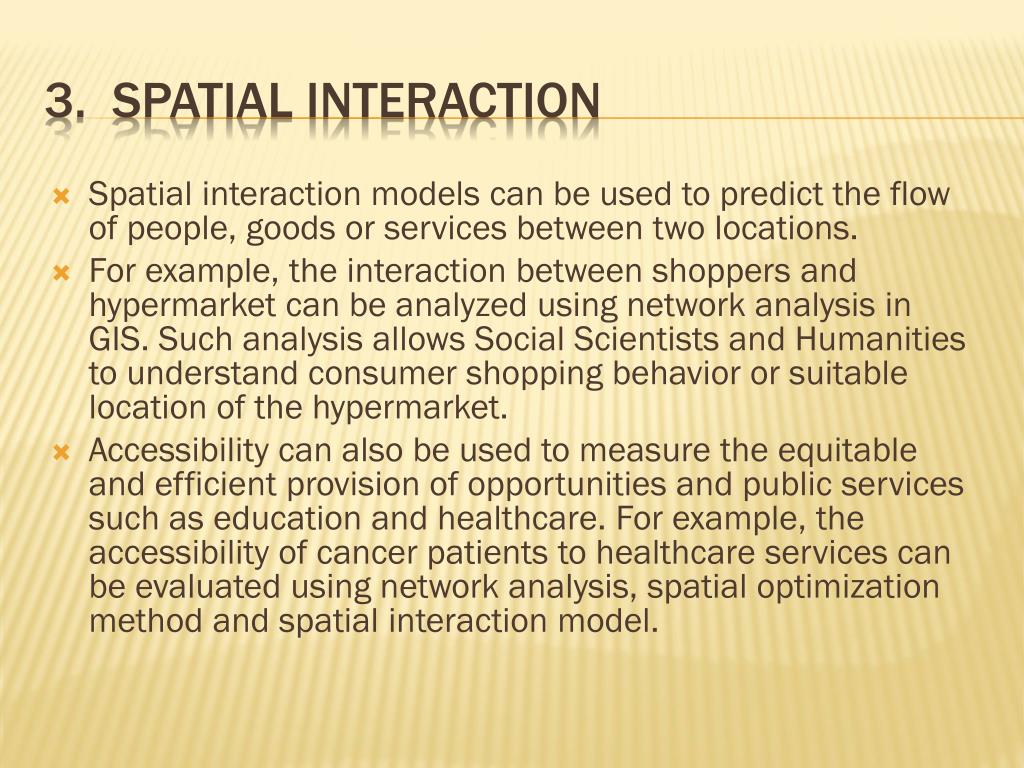 3. SPATIAL INTERACTION

Spatial interaction models can be used to predict the flow of people, goods or services between two locations.

For example, the interaction between shoppers and hypermarket can be analyzed using network analysis in GIS. Such analysis allows Social Scientists and Humanities to understand consumer shopping behavior or suitable location of the hypermarket.

Accessibility can also be used to measure the equitable and efficient provision of opportunities and public services such as education and healthcare. For example, the accessibility of cancer patients to healthcare services can be evaluated using network analysis, spatial optimization method and spatial interaction model.